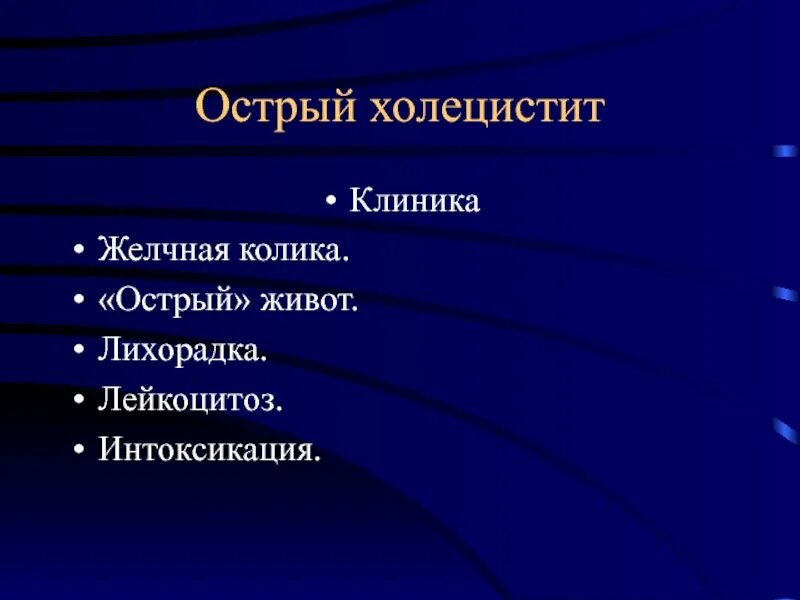 Острый холецистит

• Клиника

• Желчная колика.
• «Острый» живот.
• Лихорадка.
• Лейкоцитоз.
• Интоксикация.